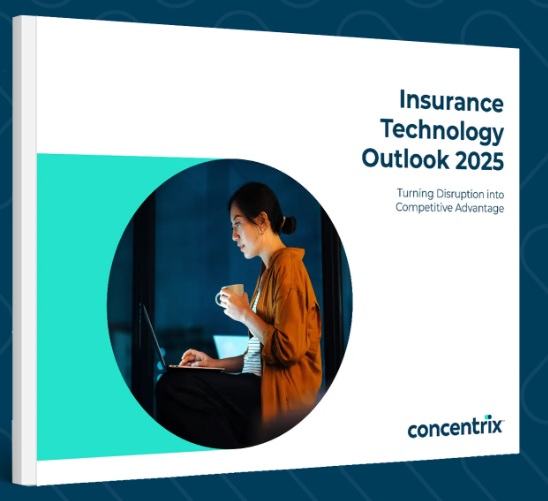 Insurance Technology Outlook 2025

Turning Disruption into Competitive Advantage

concentrix